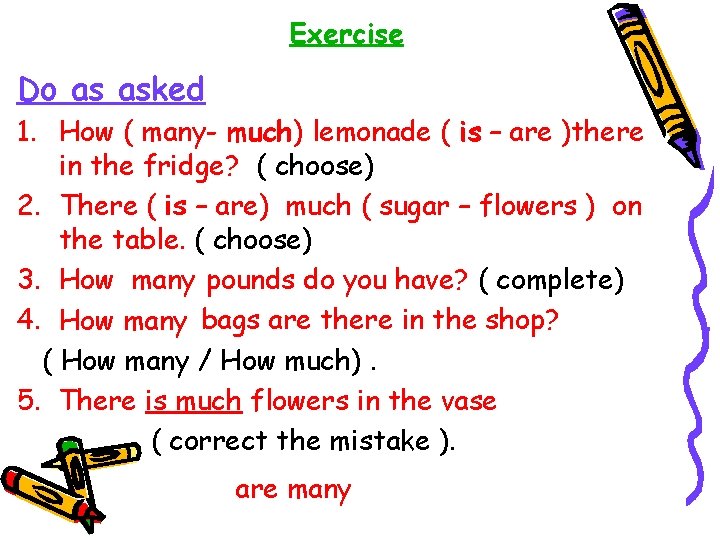 Exercise

Do as asked

1. How ( many- much) lemonade ( is – are )there in the fridge? ( choose)
2. There ( is – are) much ( sugar – flowers ) on the table. ( choose)
3. How many pounds do you have? ( complete)
4. How many bags are there in the shop?
( How many / How much) .
5. There is much flowers in the vase
( correct the mistake ).

are many